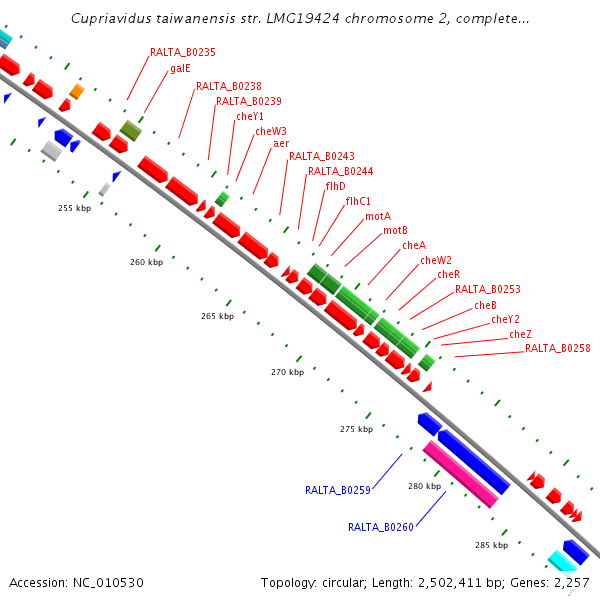 Cupriavidus taiwanensis str. LMG19424 chromosome 2, complete...

RALTA_B0235
galE
RALTA_B0238
RALTA_B0239
cheY1
cheW3
aer
RALTA_B0243
RALTA_B0244
flhD
flhC1
motA
motB
cheA
cheW2
cheR
RALTA_B0253
cheB
cheY2
cheZ
RALTA_B0258

255 kbp
260 kbp
265 kbp
270 kbp
275 kbp
280 kbp
285 kbp

RALTA_B0259
RALTA_B0260

Accession: NC_010530
Topology: circular; Length: 2,502,411 bp; Genes: 2,257